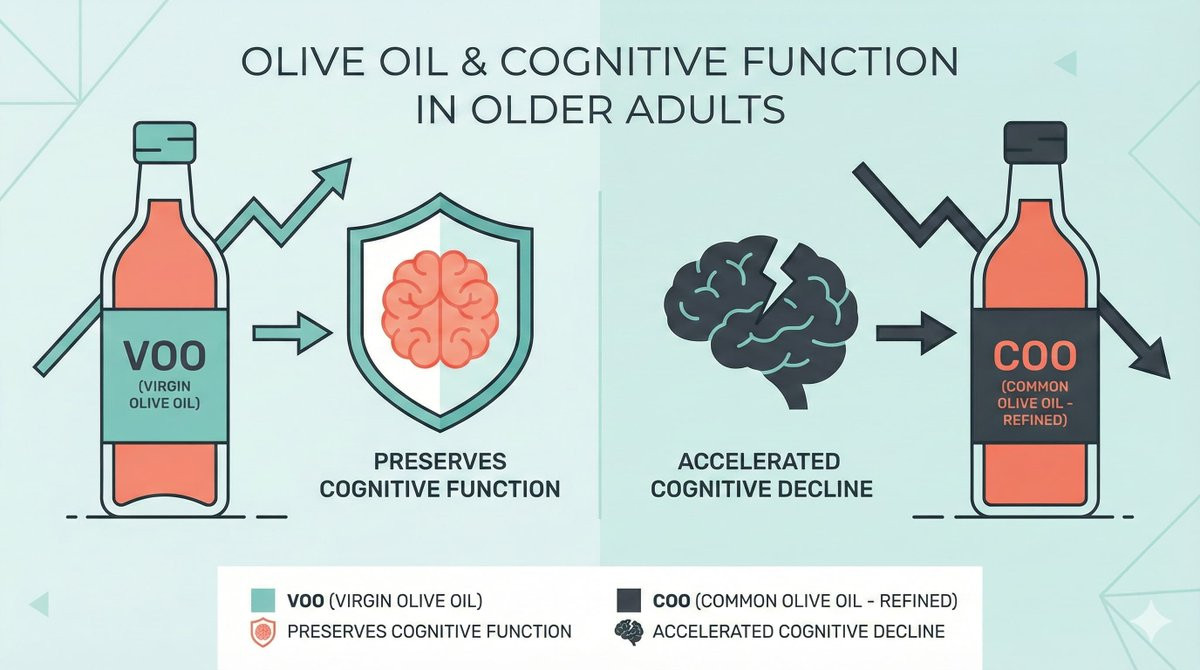 OLIVE OIL & COGNITIVE FUNCTION IN OLDER ADULTS

VOO
(VIRGIN OLIVE OIL)

PRESERVES COGNITIVE FUNCTION

ACCELERATED COGNITIVE DECLINE

COO
(COMMON OLIVE OIL - REFINED)

VOO (VIRGIN OLIVE OIL)
PRESERVES COGNITIVE FUNCTION

COO (COMMON OLIVE OIL - REFINED)
ACCELERATED COGNITIVE DECLINE